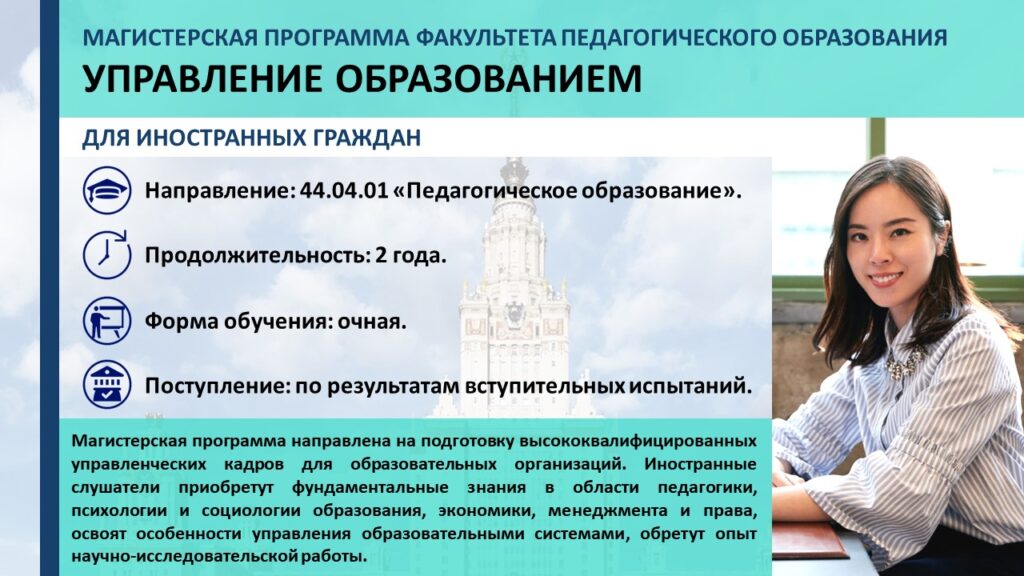 МАГИСТЕРСКАЯ ПРОГРАММА ФАКУЛЬТЕТА ПЕДАГОГИЧЕСКОГО ОБРАЗОВАНИЯ
УПРАВЛЕНИЕ ОБРАЗОВАНИЕМ

ДЛЯ ИНОСТРАННЫХ ГРАЖДАН

Направление: 44.04.01 «Педагогическое образование».

Продолжительность: 2 года.

Форма обучения: очная.

Поступление: по результатам вступительных испытаний.

Магистерская программа направлена на подготовку высококвалифицированных управленческих кадров для образовательных организаций. Иностранные слушатели приобретут фундаментальные знания в области педагогики, психологии и социологии образования, экономики, менеджмента и права, освоят особенности управления образовательными системами, обретут опыт научно-исследовательской работы.